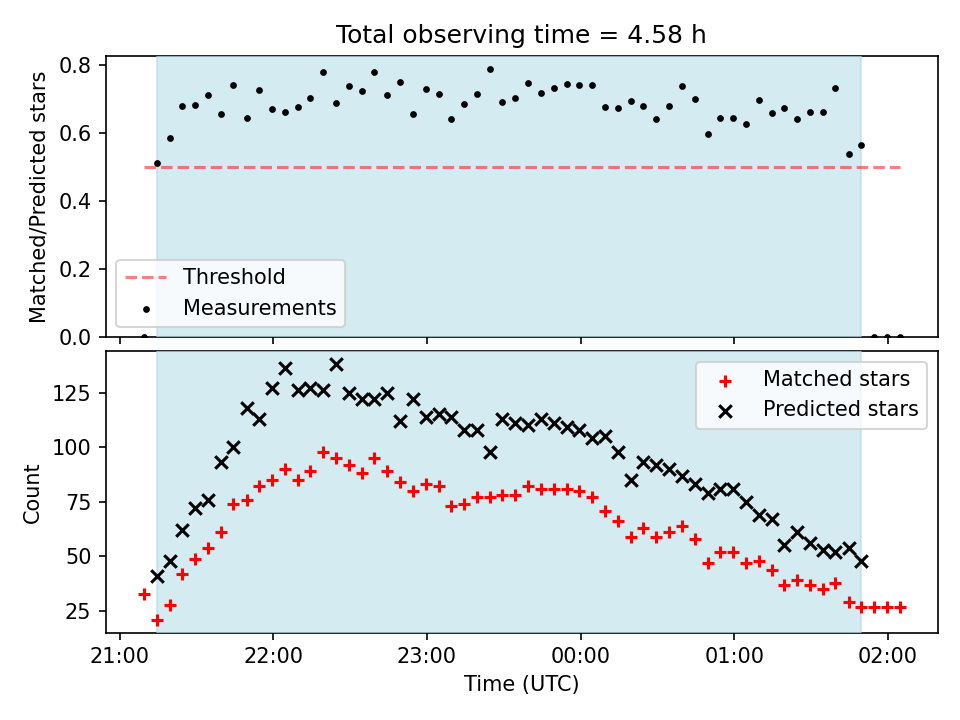 Total observing time = 4.58 h

Matched/Predicted stars

0.8
0.6
0.4
0.2
0.0

Threshold
Measurements

Count

125
100
75
50
25

Matched stars
Predicted stars

21:00
22:00
23:00
00:00
01:00
02:00

Time (UTC)